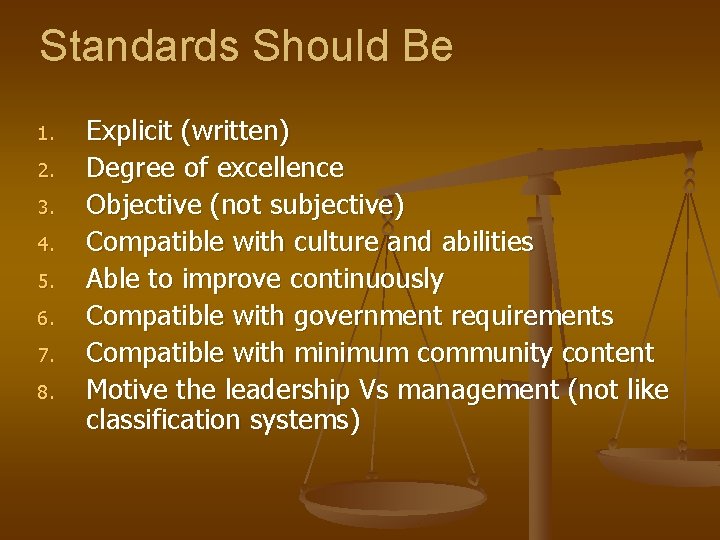 Standards Should Be

1. Explicit (written)
2. Degree of excellence
3. Objective (not subjective)
4. Compatible with culture and abilities
5. Able to improve continuously
6. Compatible with government requirements
7. Compatible with minimum community content
8. Motive the leadership Vs management (not like classification systems)